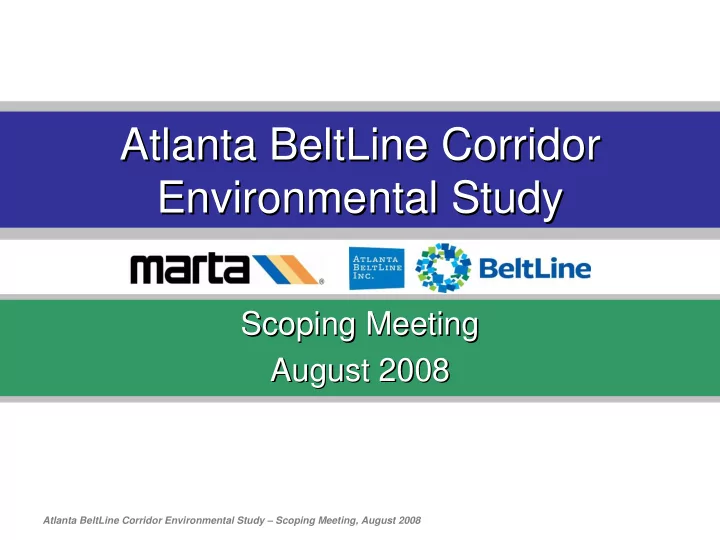 Atlanta BeltLine Corridor Environmental Study

marta

ATLANTA BELTLINE INC.

BeltLine

Scoping Meeting

August 2008

Atlanta BeltLine Corridor Environmental Study – Scoping Meeting, August 2008